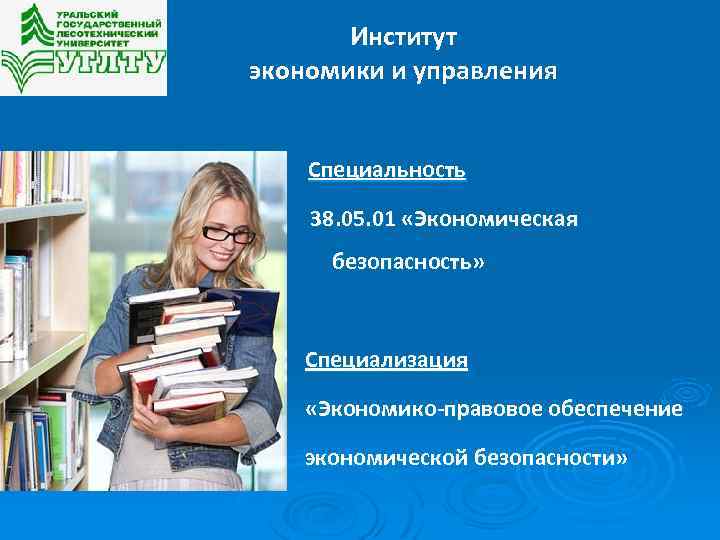 УРАЛЬСКИЙ ГОСУДАРСТВЕННЫЙ ЛЕСОТЕХНИЧЕСКИЙ УНИВЕРСИТЕТ
УГЛТУ

Институт
экономики и управления

Специальность

38.05.01 «Экономическая безопасность»

Специализация

«Экономико-правовое обеспечение экономической безопасности»